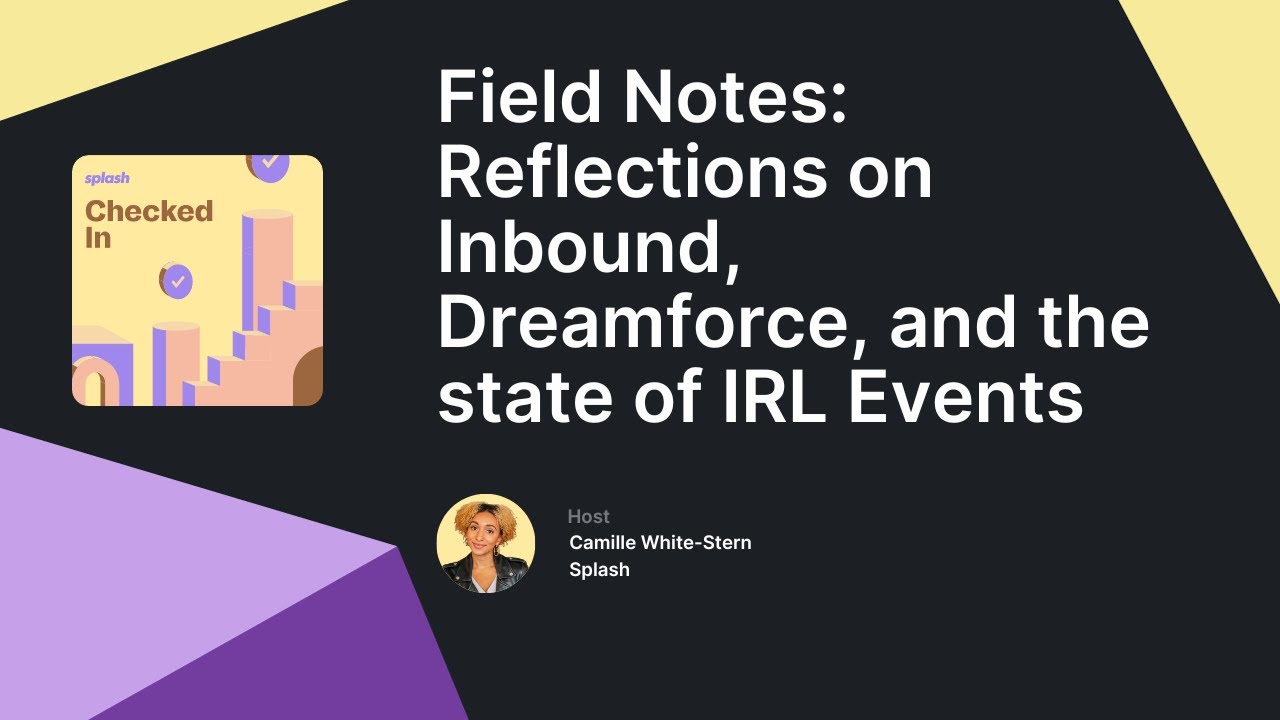 splash

Checked In

Field Notes: Reflections on Inbound, Dreamforce, and the state of IRL Events

Host
Camille White-Stern
Splash